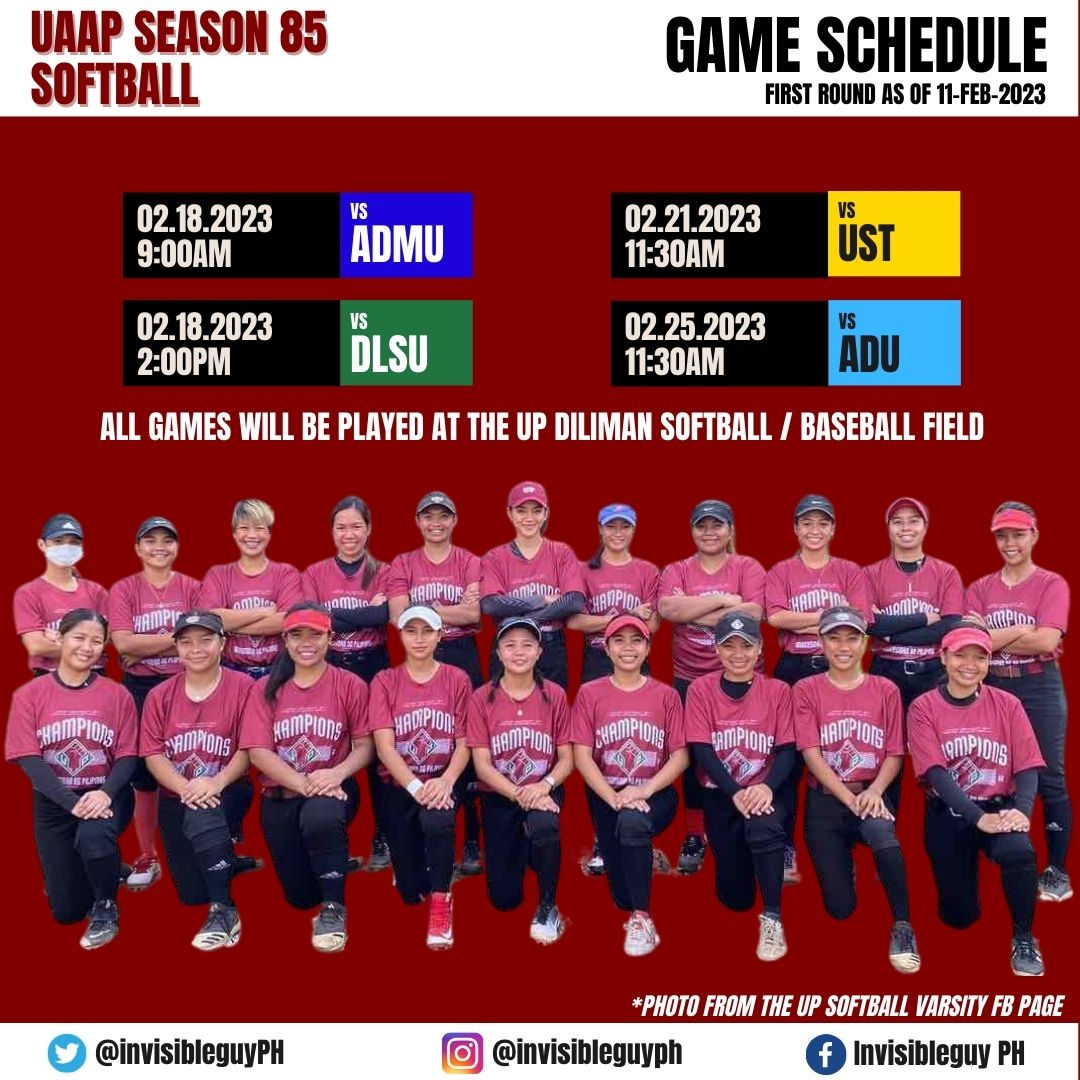 UAAP SEASON 85
SOFTBALL

GAME SCHEDULE
FIRST ROUND AS OF 11-FEB-2023

02.18.2023
9:00AM
VS
ADMU

02.18.2023
2:00PM
VS
DLSU

02.21.2023
11:30AM
VS
UST

02.25.2023
11:30AM
VS
ADU

ALL GAMES WILL BE PLAYED AT THE UP DILIMAN SOFTBALL / BASEBALL FIELD

CHAMPIONS

*PHOTO FROM THE UP SOFTBALL VARSITY FB PAGE

@invisibleguyPH
@invisibleguyph
Invisibleguy PH